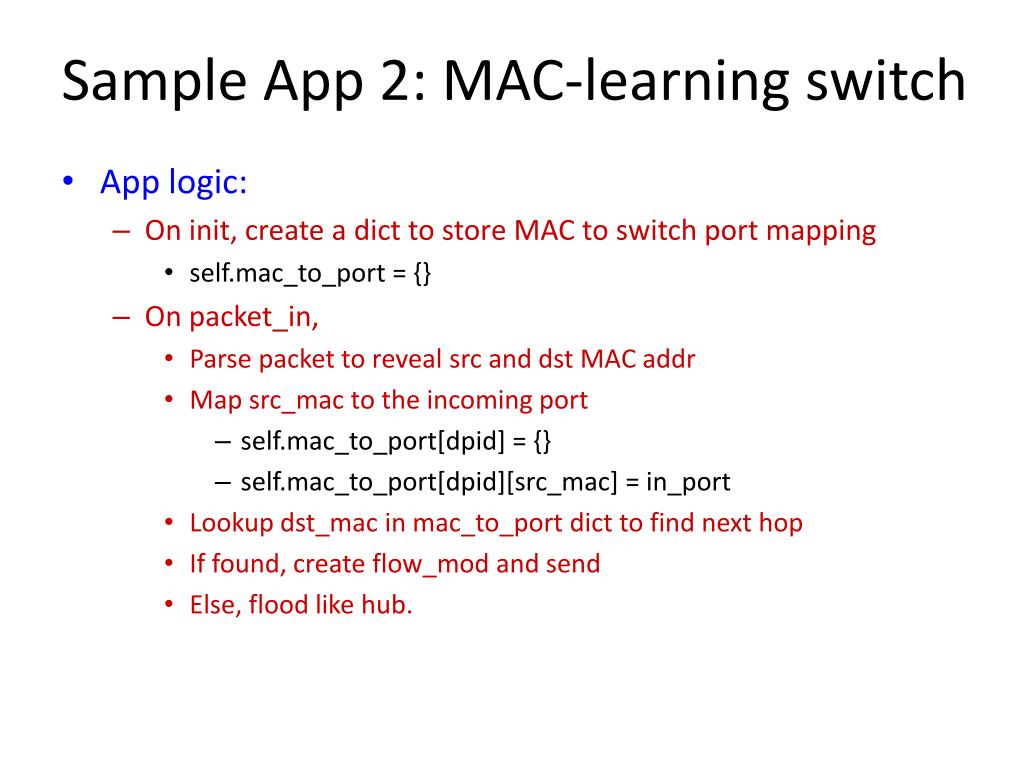 Sample App 2: MAC-learning switch

• App logic:
– On init, create a dict to store MAC to switch port mapping
• self.mac_to_port = {}
– On packet_in,
• Parse packet to reveal src and dst MAC addr
• Map src_mac to the incoming port
– self.mac_to_port[dpid] = {}
– self.mac_to_port[dpid][src_mac] = in_port
• Lookup dst_mac in mac_to_port dict to find next hop
• If found, create flow_mod and send
• Else, flood like hub.